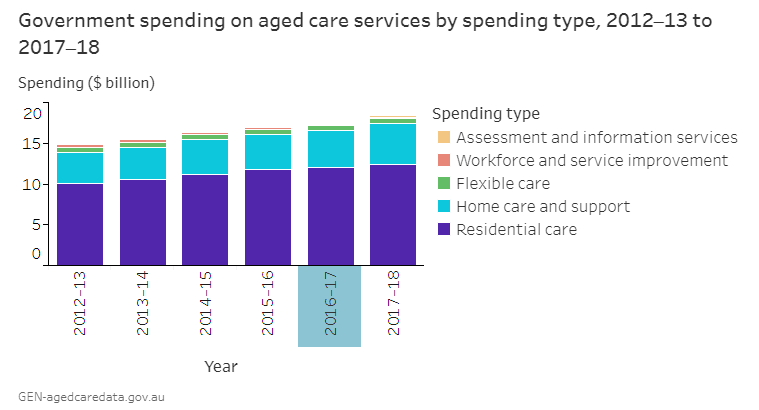 Government spending on aged care services by spending type, 2012–13 to 2017–18

Spending ($ billion)

20
15
10
5
0

2012–13
2013–14
2014–15
2015–16
2016–17
2017–18

Year

Spending type
Assessment and information services
Workforce and service improvement
Flexible care
Home care and support
Residential care

GEN-agedcaredata.gov.au